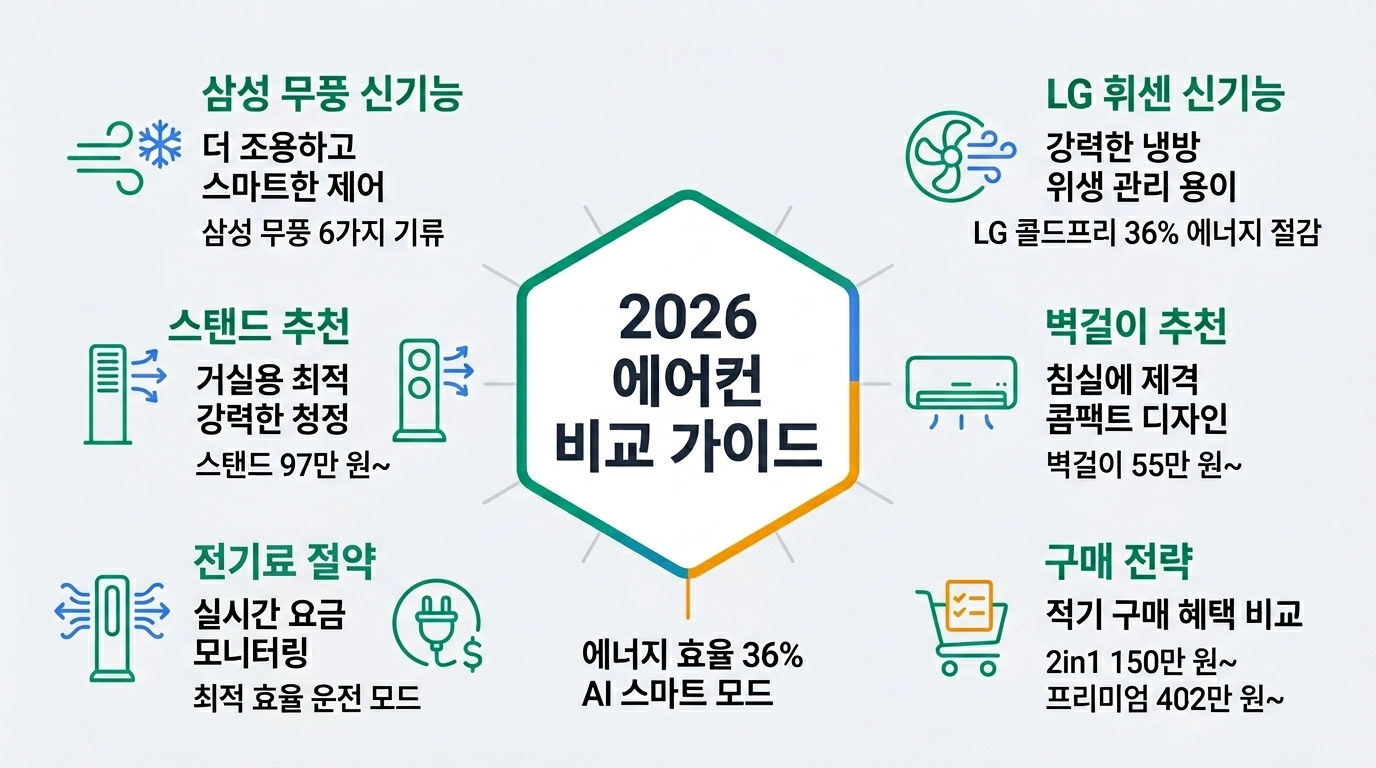 삼성 무풍 신기능
더 조용하고
스마트한 제어
삼성 무풍 6가지 기류

스탠드 추천
거실용 최적
강력한 청정
스탠드 97만 원~

전기료 절약
실시간 요금
모니터링
최적 효율 운전 모드

2026
에어컨
비교 가이드

에너지 효율 36%
AI 스마트 모드

LG 휘센 신기능
강력한 냉방
위생 관리 용이
LG 콜드프리 36% 에너지 절감

벽걸이 추천
침실에 제격
콤팩트 디자인
벽걸이 55만 원~

구매 전략
적기 구매 혜택 비교
2in1 150만 원~
프리미엄 402만 원~